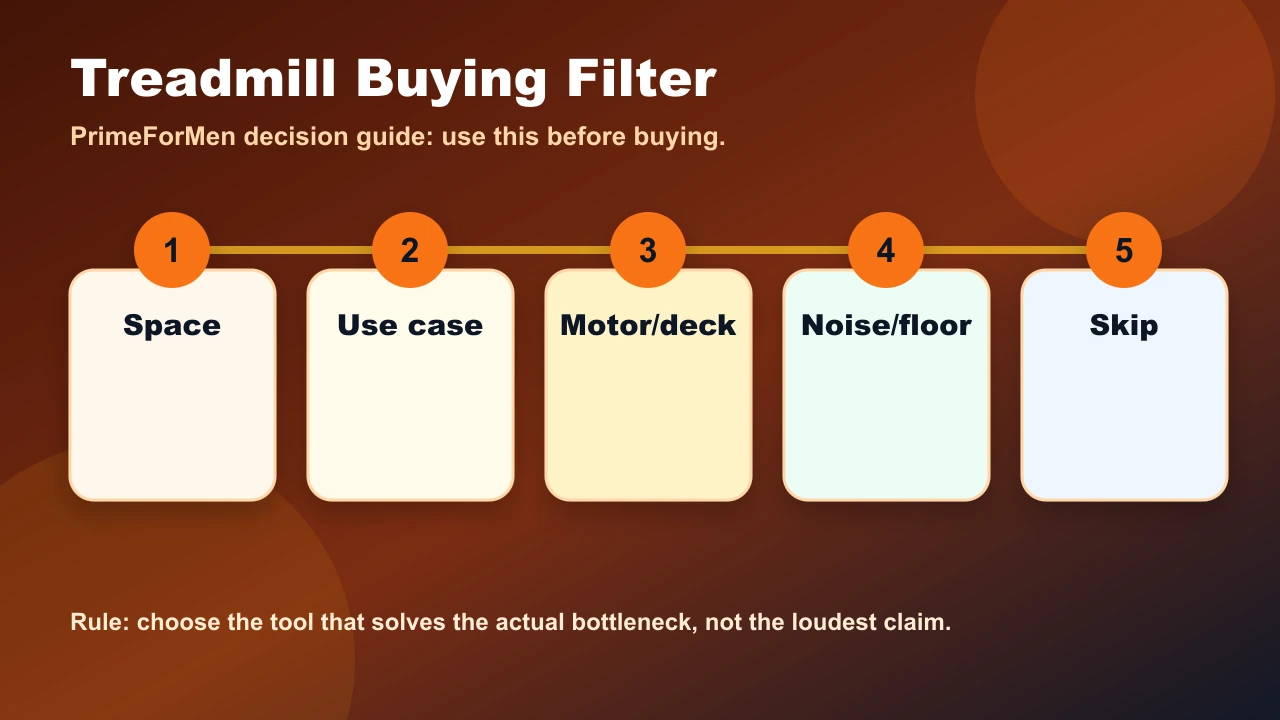 Treadmill Buying Filter

PrimeForMen decision guide: use this before buying.

1
Space

2
Use case

3
Motor/deck

4
Noise/floor

5
Skip

Rule: choose the tool that solves the actual bottleneck, not the loudest claim.